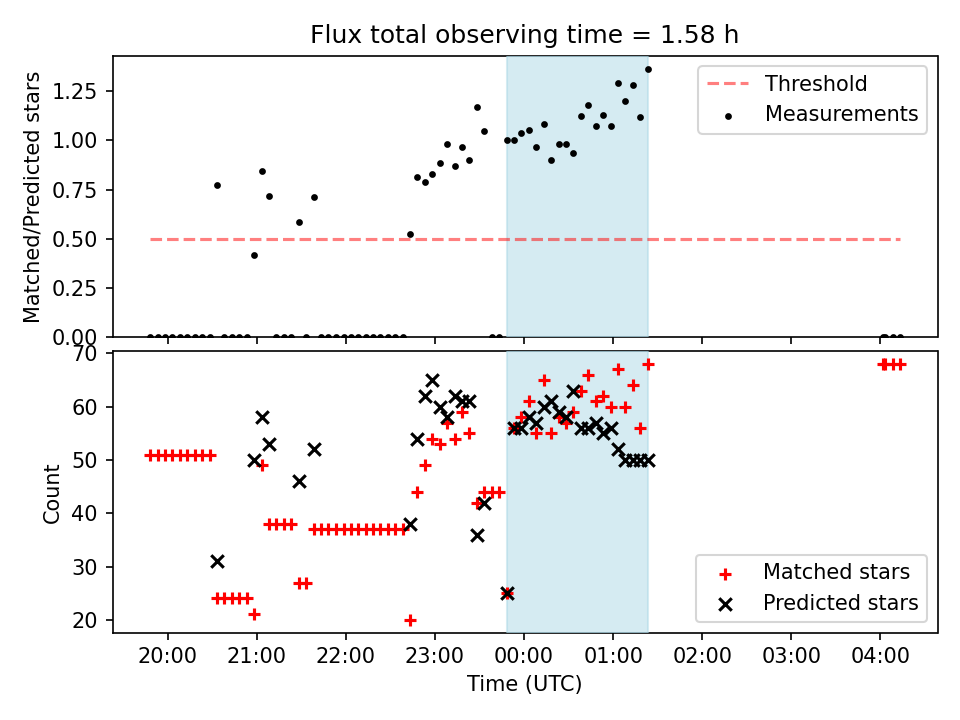 Flux total observing time = 1.58 h

Matched/Predicted stars

1.25
1.00
0.75
0.50
0.25
0.00

Threshold
Measurements

Count

70
60
50
40
30
20

Matched stars
Predicted stars

20:00 21:00 22:00 23:00 00:00 01:00 02:00 03:00 04:00

Time (UTC)